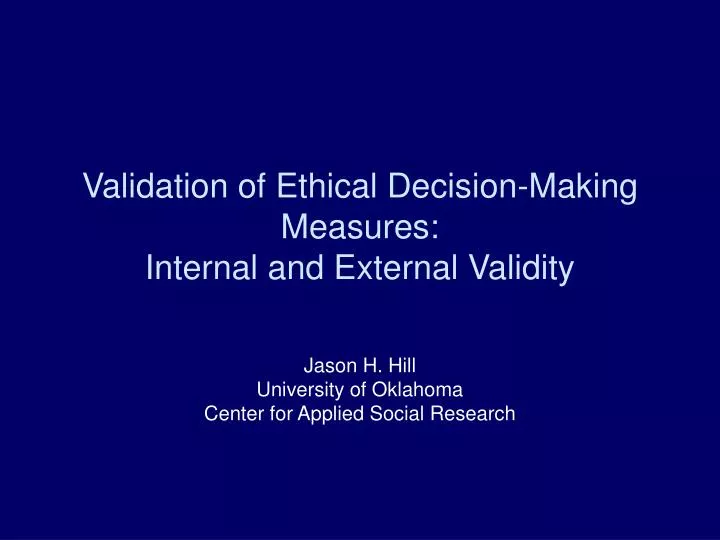 Validation of Ethical Decision-Making Measures:
Internal and External Validity

Jason H. Hill
University of Oklahoma
Center for Applied Social Research